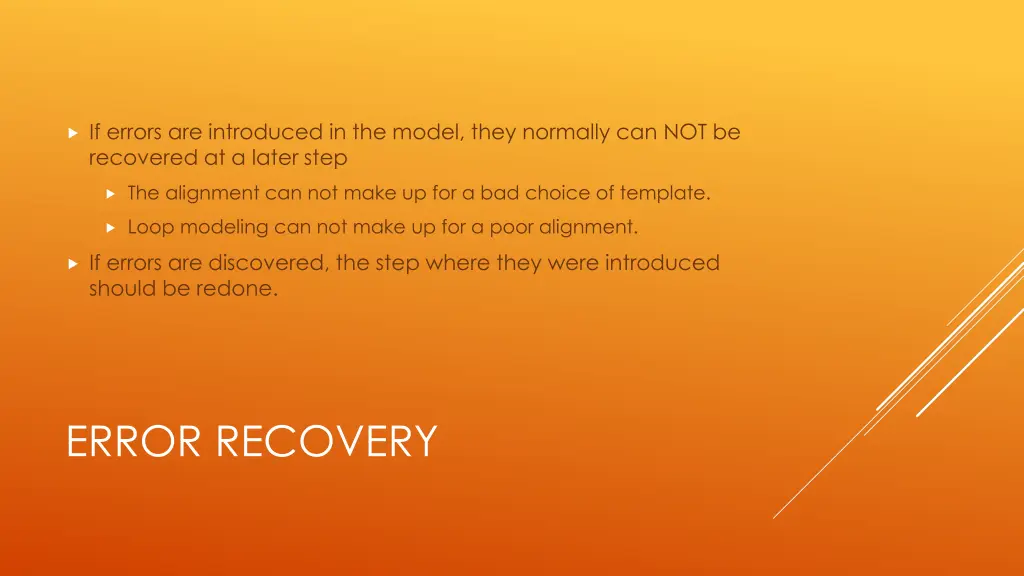 If errors are introduced in the model, they normally can NOT be recovered at a later step

The alignment can not make up for a bad choice of template.

Loop modeling can not make up for a poor alignment.

If errors are discovered, the step where they were introduced should be redone.

ERROR RECOVERY